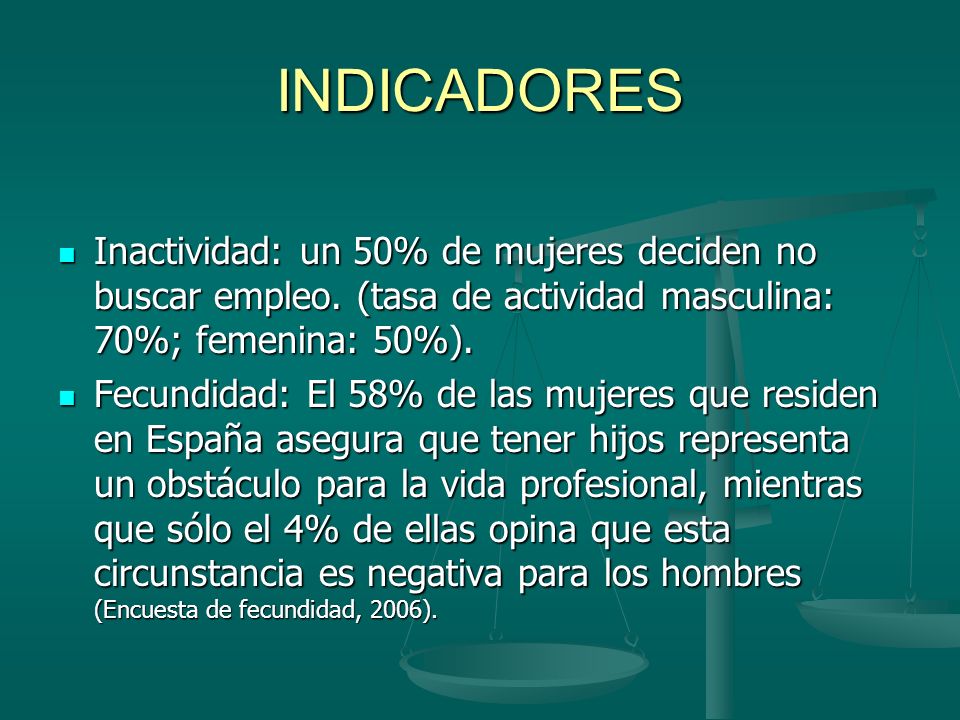 INDICADORES

- Inactividad: un 50% de mujeres deciden no buscar empleo. (tasa de actividad masculina: 70%; femenina: 50%).
- Fecundidad: El 58% de las mujeres que residen en España asegura que tener hijos representa un obstáculo para la vida profesional, mientras que sólo el 4% de ellas opina que esta circunstancia es negativa para los hombres (Encuesta de fecundidad, 2006).